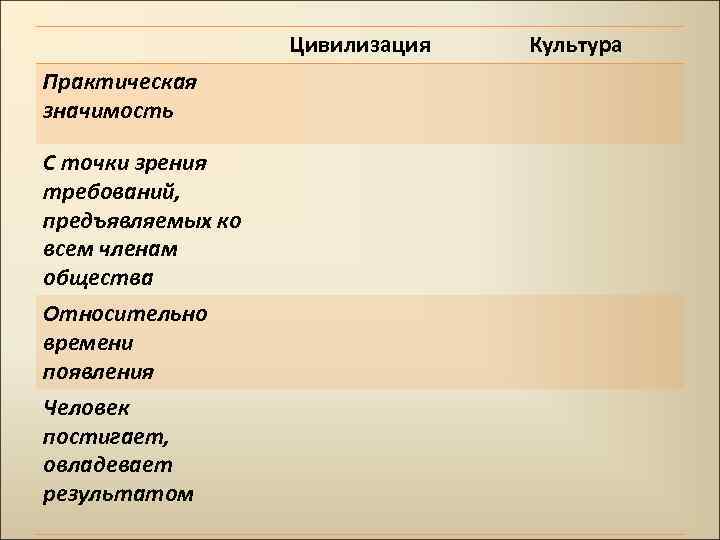 | | Цивилизация | Культура |
|---|---|---|
| Практическая значимость | | |
| С точки зрения требований, предъявляемых ко всем членам общества | | |
| Относительно времени появления | | |
| Человек постигает, овладевает результатом | | |